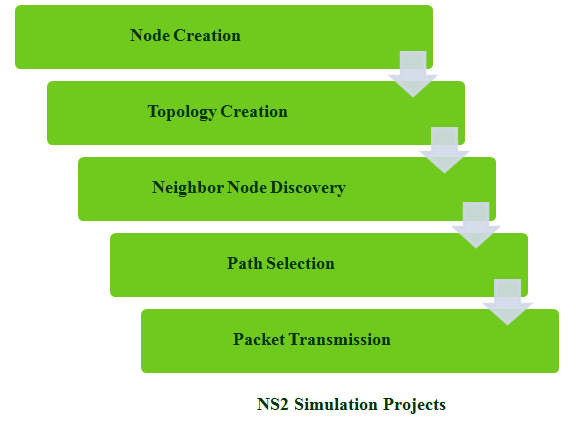 Node Creation

Topology Creation

Neighbor Node Discovery

Path Selection

Packet Transmission

NS2 Simulation Projects